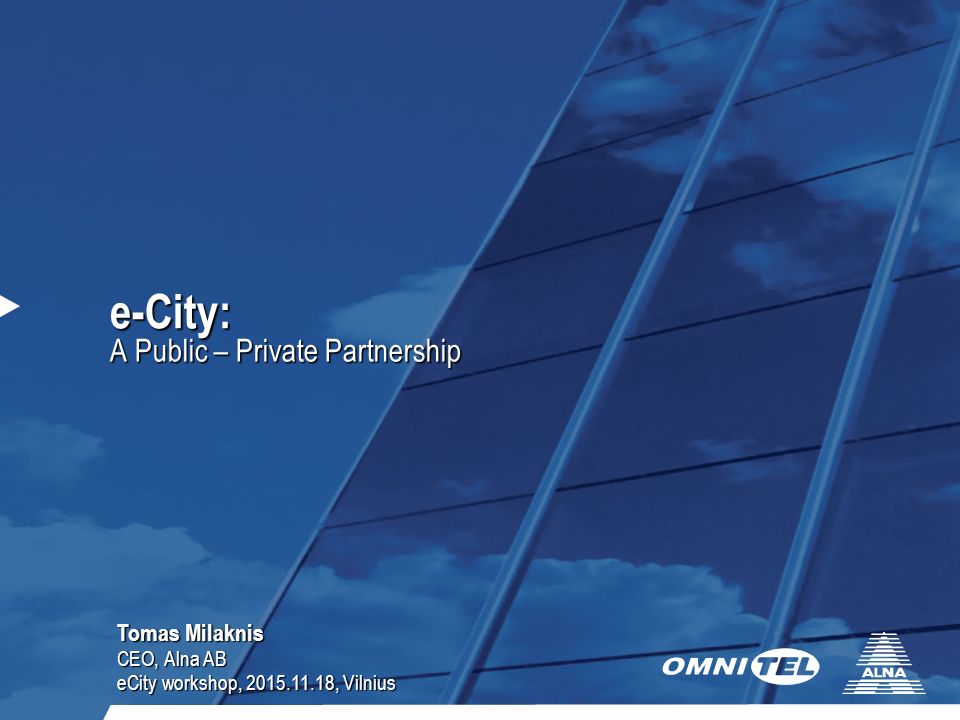 e-City:
A Public – Private Partnership

Tomas Milaknis
CEO, Alna AB
eCity workshop, 2015.11.18, Vilnius

OMNITEL

ALNA